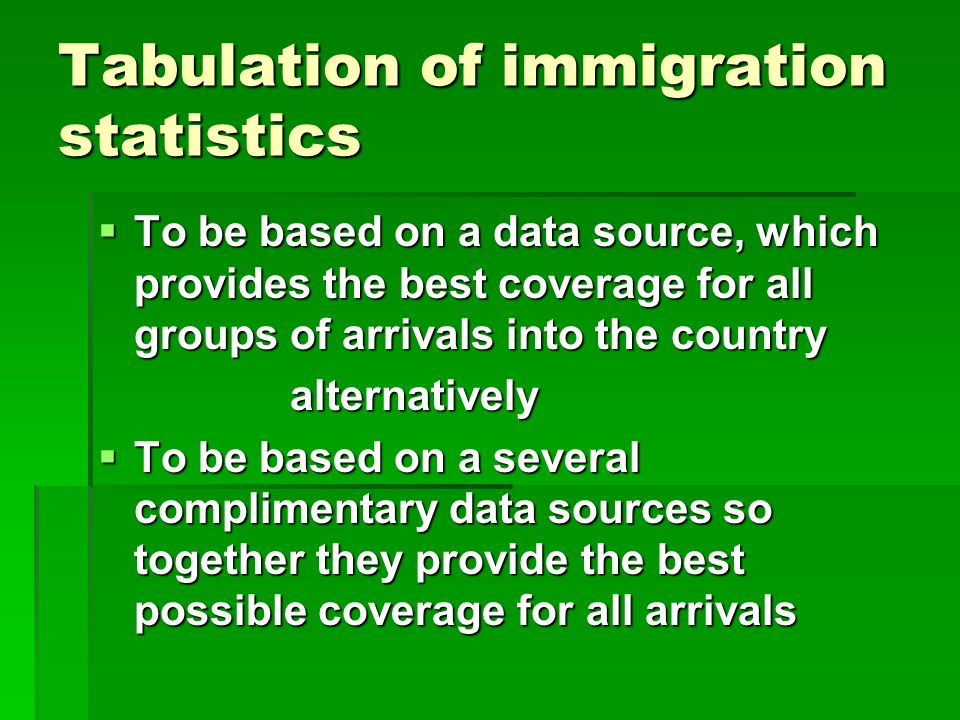 Tabulation of immigration statistics

▪ To be based on a data source, which provides the best coverage for all groups of arrivals into the country

alternatively

▪ To be based on a several complimentary data sources so together they provide the best possible coverage for all arrivals